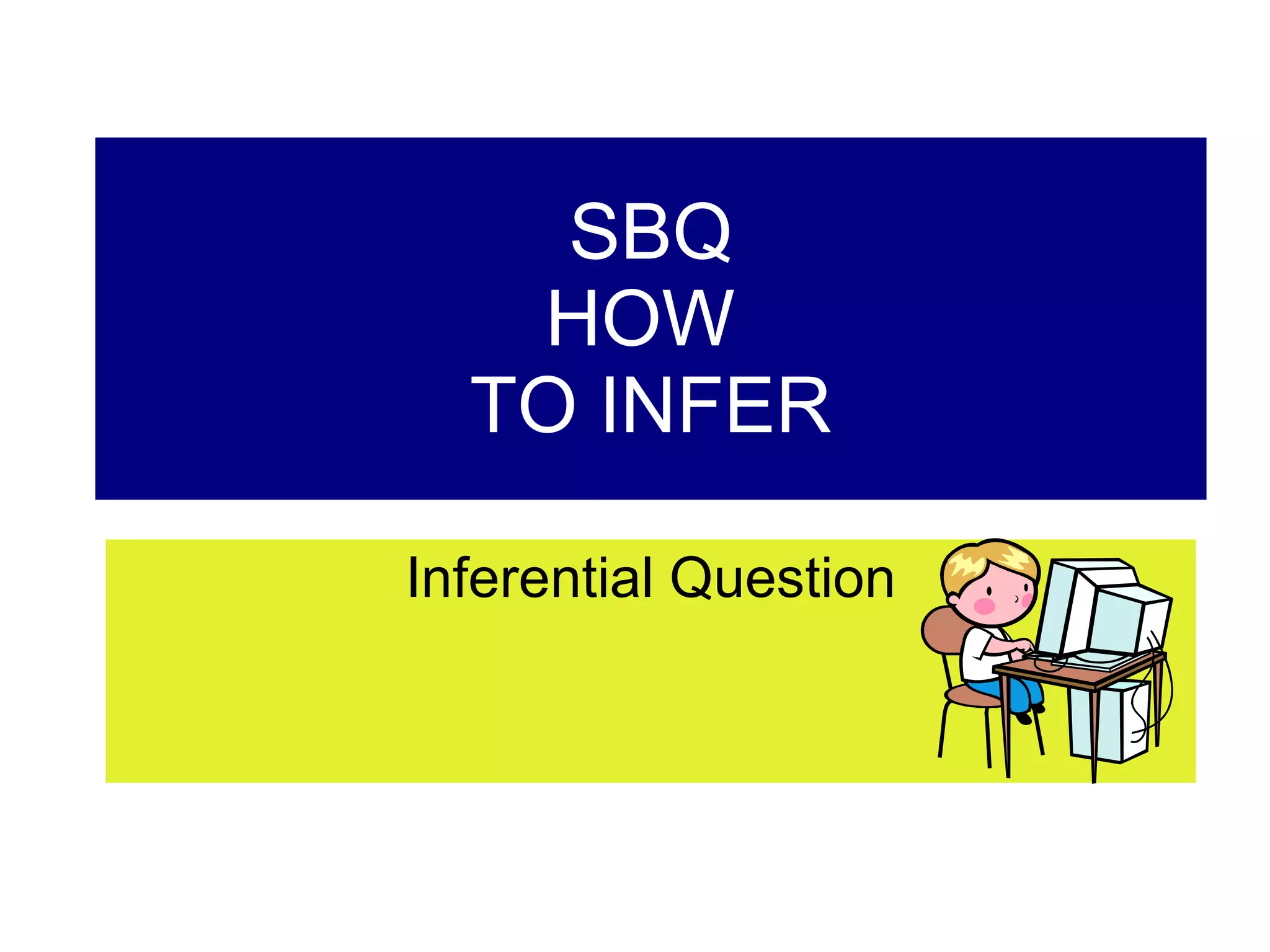 SBQ
HOW
TO INFER

Inferential Question